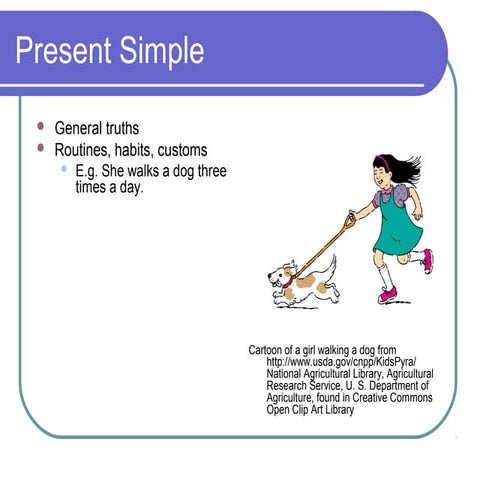 Present Simple

- General truths
- Routines, habits, customs
  - E.g. She walks a dog three times a day.

Cartoon of a girl walking a dog from http://www.usda.gov/cnpp/KidsPyra/ National Agricultural Library, Agricultural Research Service, U. S. Department of Agriculture, found in Creative Commons Open Clip Art Library